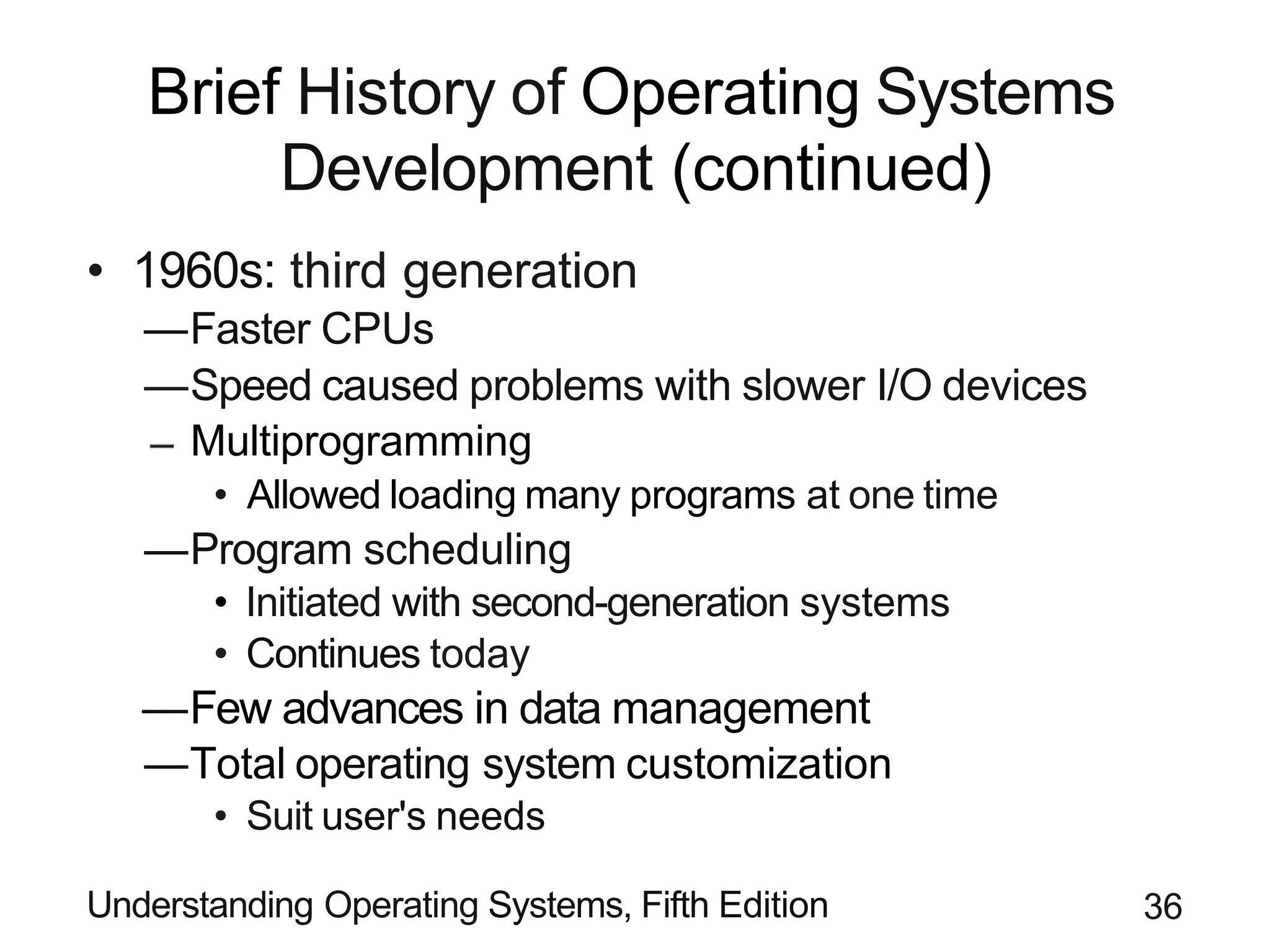 Brief History of Operating Systems Development (continued)

• 1960s: third generation
—Faster CPUs
—Speed caused problems with slower I/O devices
– Multiprogramming
• Allowed loading many programs at one time
—Program scheduling
• Initiated with second-generation systems
• Continues today
—Few advances in data management
—Total operating system customization
• Suit user's needs

Understanding Operating Systems, Fifth Edition

36